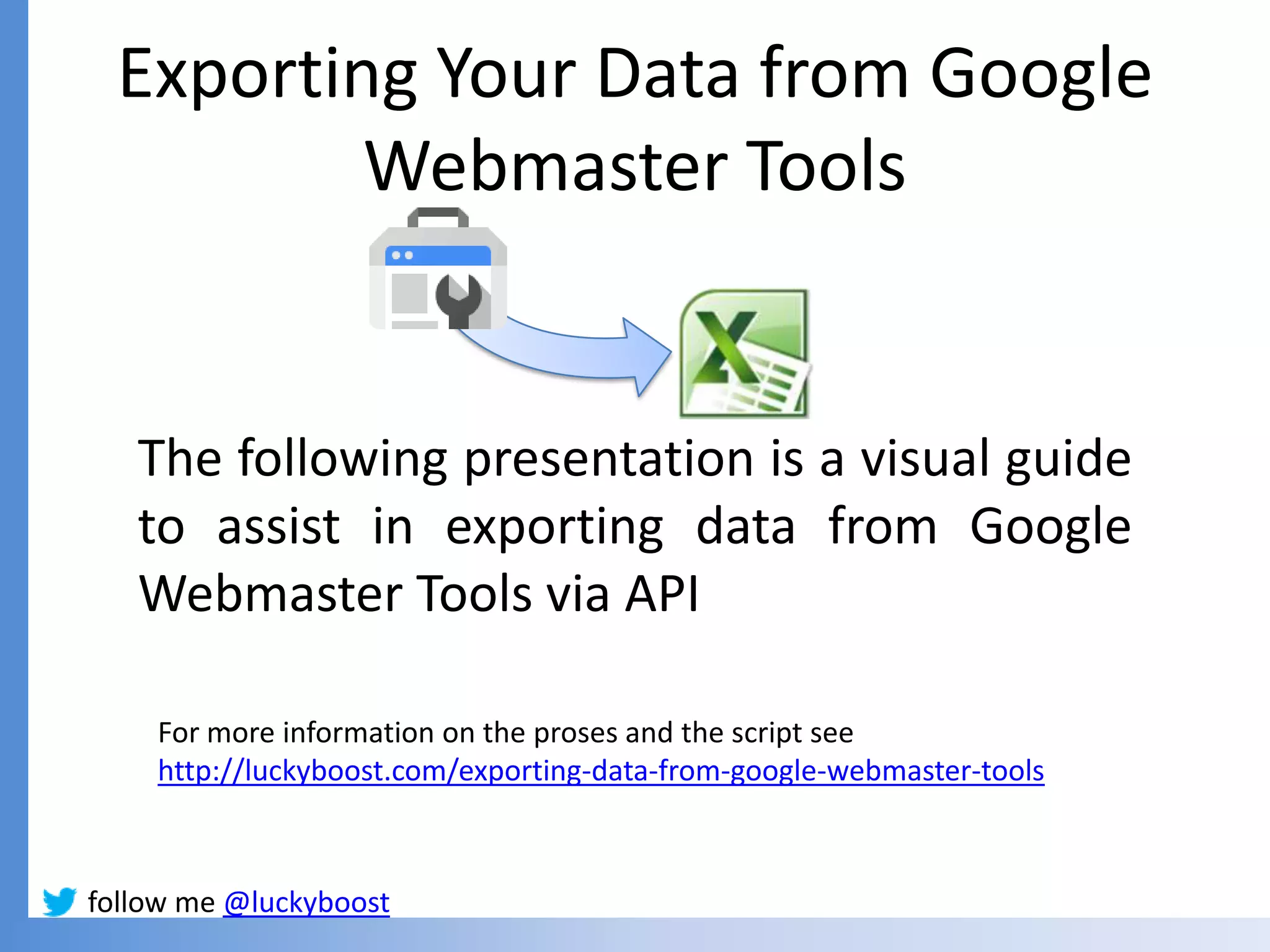 Exporting Your Data from Google Webmaster Tools

The following presentation is a visual guide to assist in exporting data from Google Webmaster Tools via API

For more information on the proses and the script see http://luckyboost.com/exporting-data-from-google-webmaster-tools

follow me @luckyboost